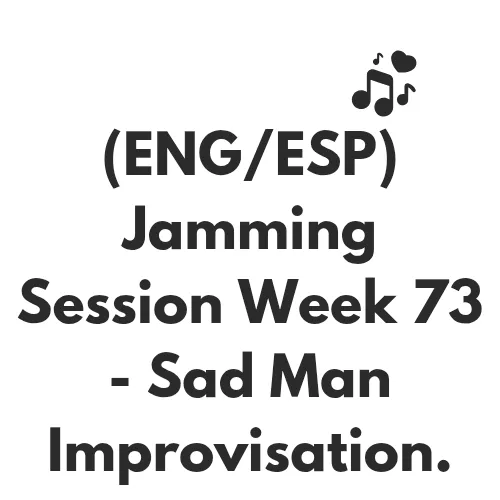 (ENG/ESP) Jamming Session Week 73 - Sad Man Improvisation.